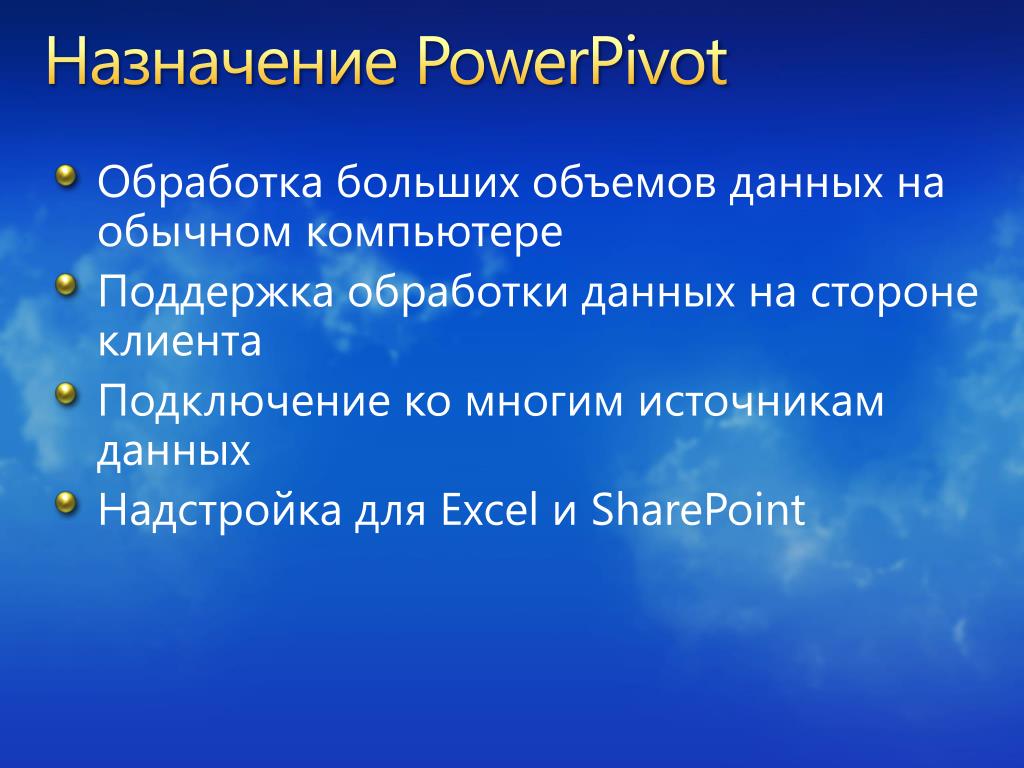 Назначение PowerPivot

Обработка больших объемов данных на обычном компьютере

Поддержка обработки данных на стороне клиента

Подключение ко многим источникам данных

Надстройка для Excel и SharePoint